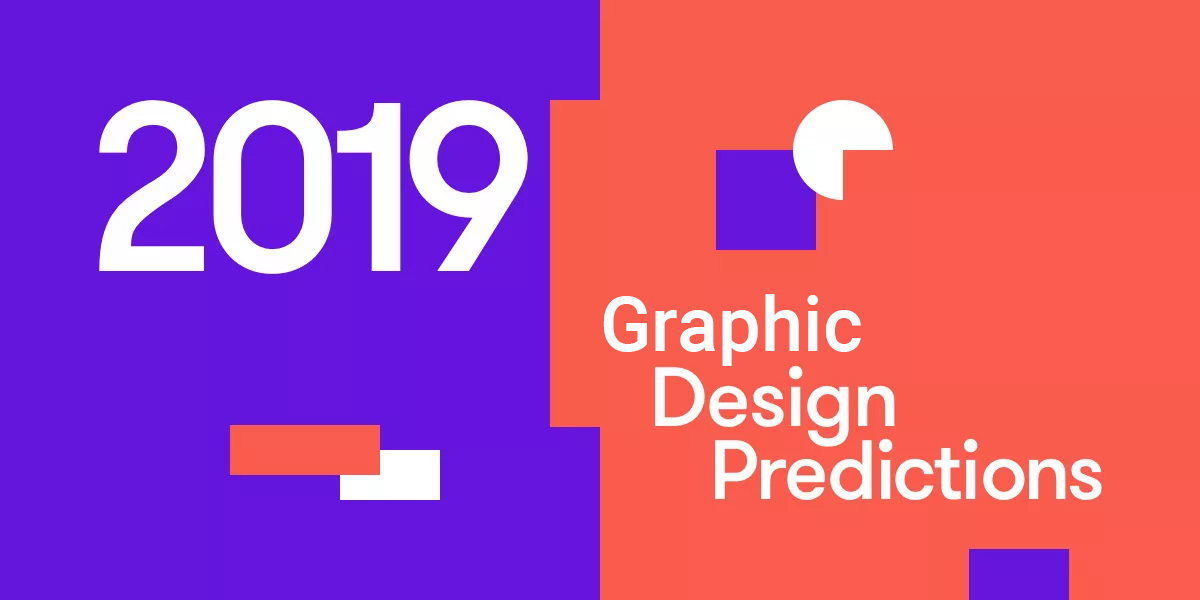 2019

Graphic Design Predictions